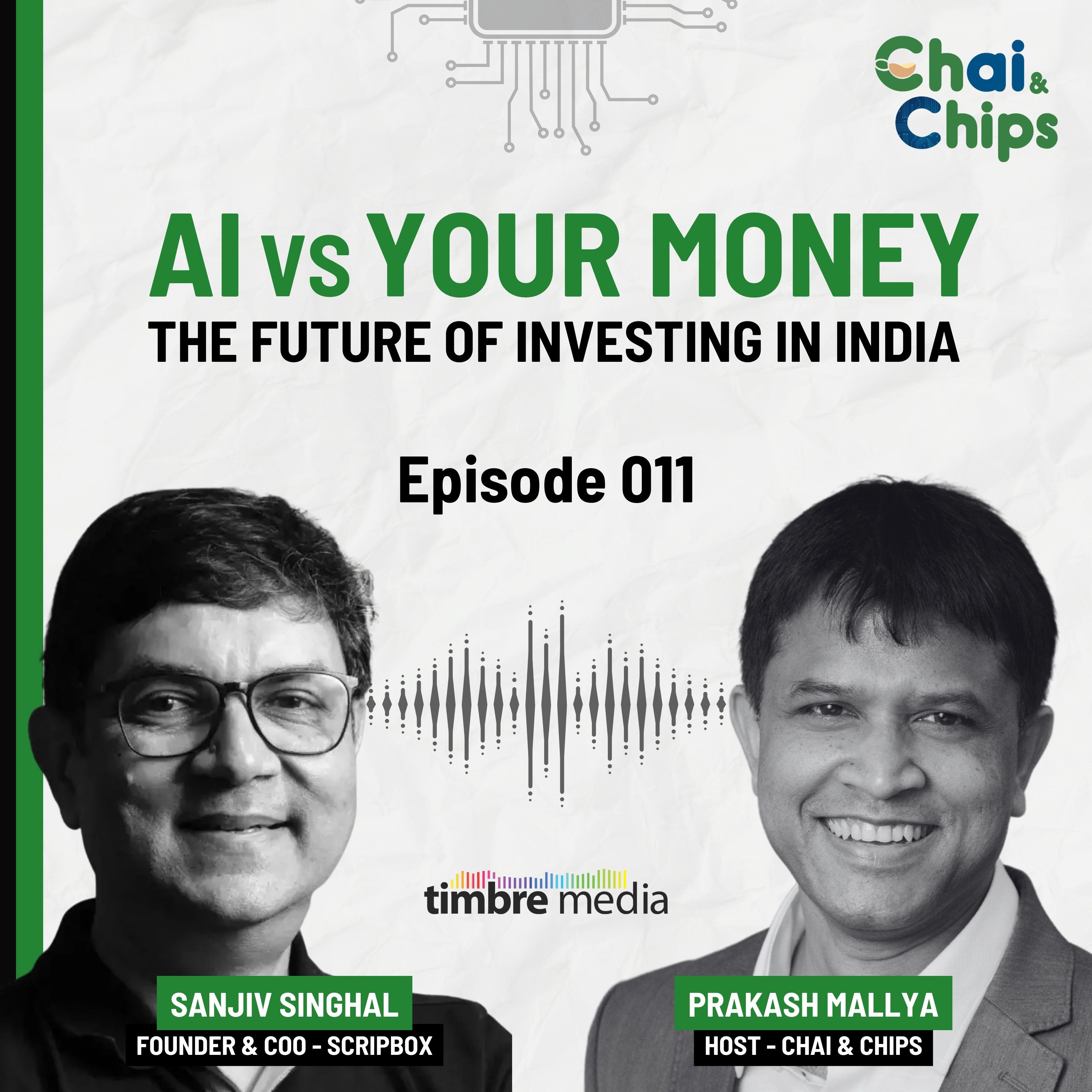 Chai & Chips

AI VS YOUR MONEY
THE FUTURE OF INVESTING IN INDIA

Episode 011

timbre media

SANJIV SINGHAL
FOUNDER & COO - SCRIPBOX

PRAKASH MALLYA
HOST - CHAI & CHIPS